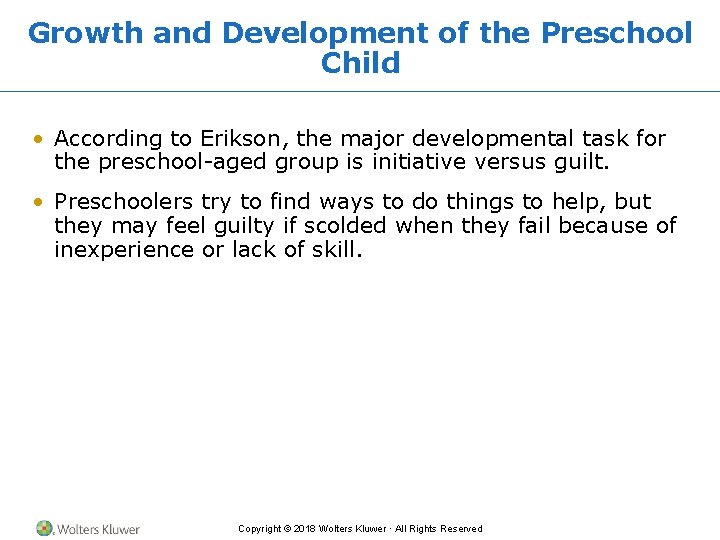 Growth and Development of the Preschool Child

• According to Erikson, the major developmental task for the preschool-aged group is initiative versus guilt.

• Preschoolers try to find ways to do things to help, but they may feel guilty if scolded when they fail because of inexperience or lack of skill.

Wolters Kluwer

Copyright © 2018 Wolters Kluwer · All Rights Reserved